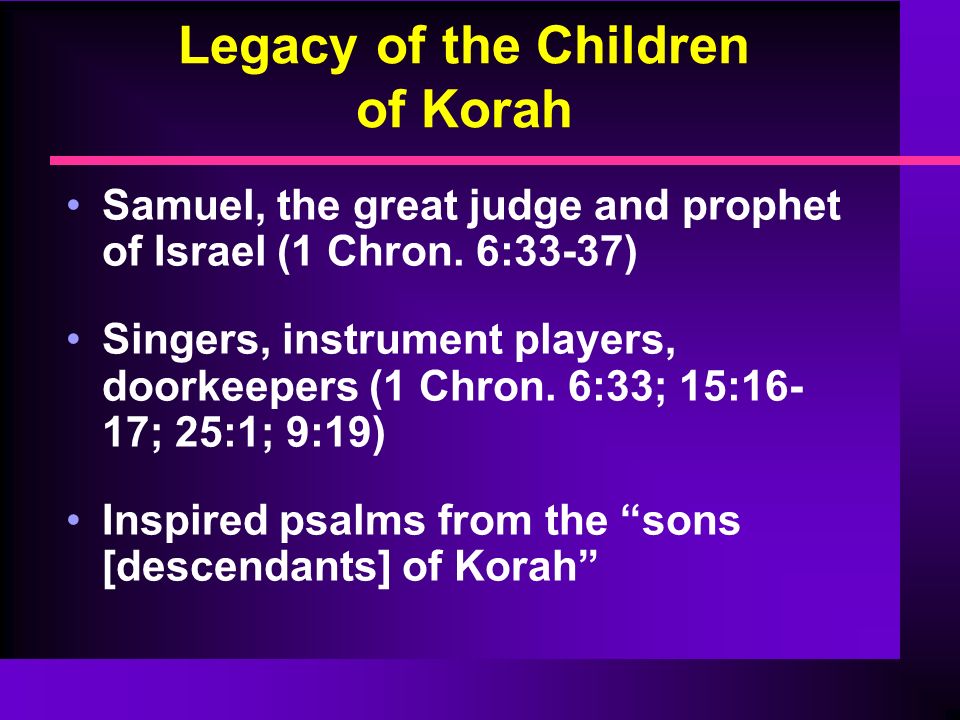 Legacy of the Children of Korah

• Samuel, the great judge and prophet of Israel (1 Chron. 6:33-37)

• Singers, instrument players, doorkeepers (1 Chron. 6:33; 15:16-17; 25:1; 9:19)

• Inspired psalms from the “sons [descendants] of Korah”